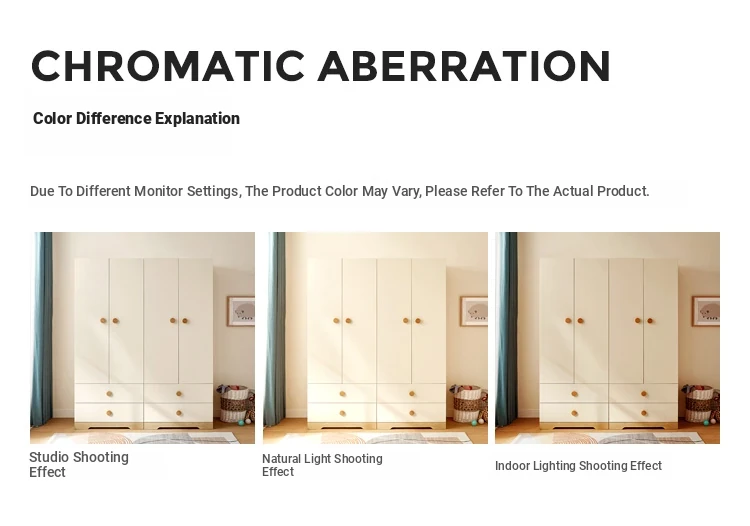 CHROMATIC ABERRATION

Color Difference Explanation

Due To Different Monitor Settings, The Product Color May Vary, Please Refer To The Actual Product.

Studio Shooting Effect

Natural Light Shooting Effect

Indoor Lighting Shooting Effect